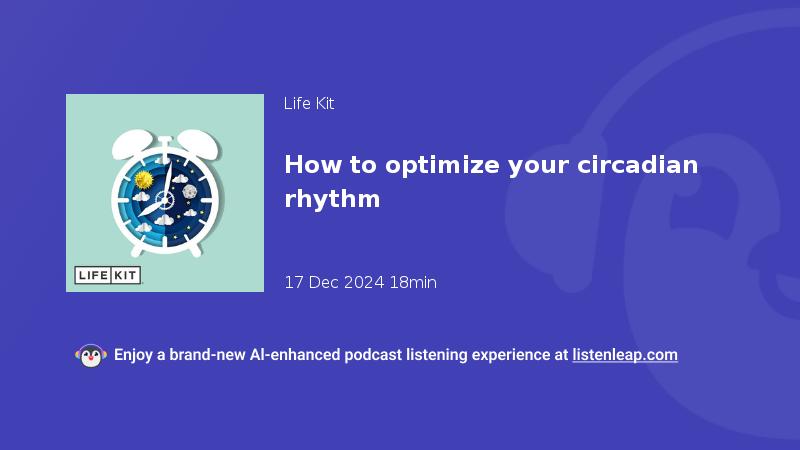 LIFE KIT

Life Kit

How to optimize your circadian rhythm

17 Dec 2024 18min

Enjoy a brand-new AI-enhanced podcast listening experience at listenleap.com